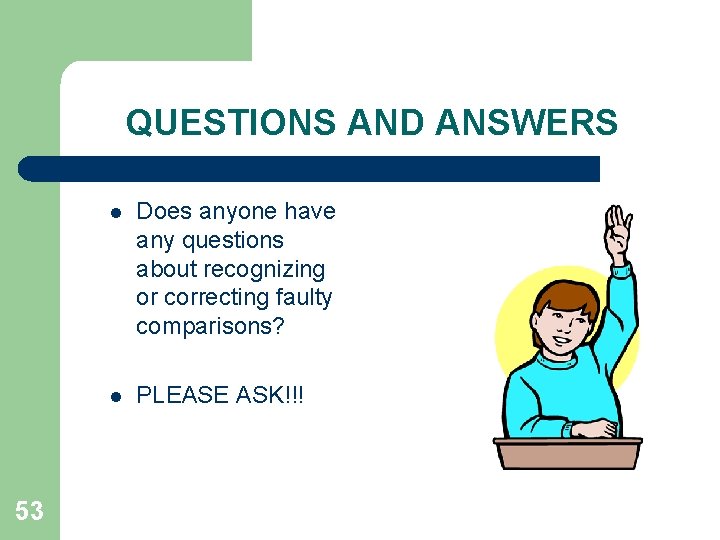 QUESTIONS AND ANSWERS

- Does anyone have any questions about recognizing or correcting faulty comparisons?

- PLEASE ASK!!!

53